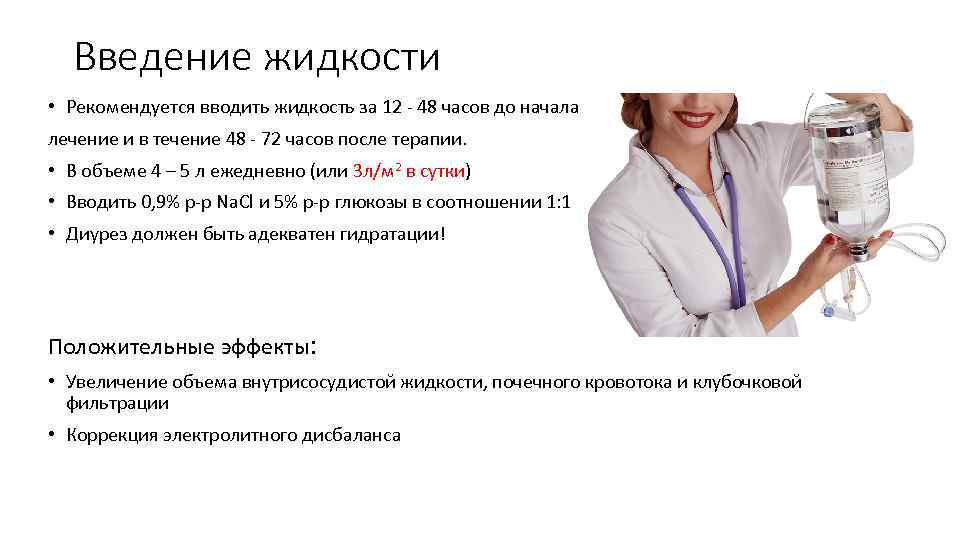 Введение жидкости

• Рекомендуется вводить жидкость за 12 - 48 часов до начала лечение и в течение 48 - 72 часов после терапии.

• В объеме 4 – 5 л ежедневно (или 3л/м$^2$ в сутки)

• Вводить 0,9% р-р NaCl и 5% р-р глюкозы в соотношении 1:1

• Диурез должен быть адекватен гидратации!

Положительные эффекты:

• Увеличение объема внутрисосудистой жидкости, почечного кровотока и клубочковой фильтрации

• Коррекция электролитного дисбаланса